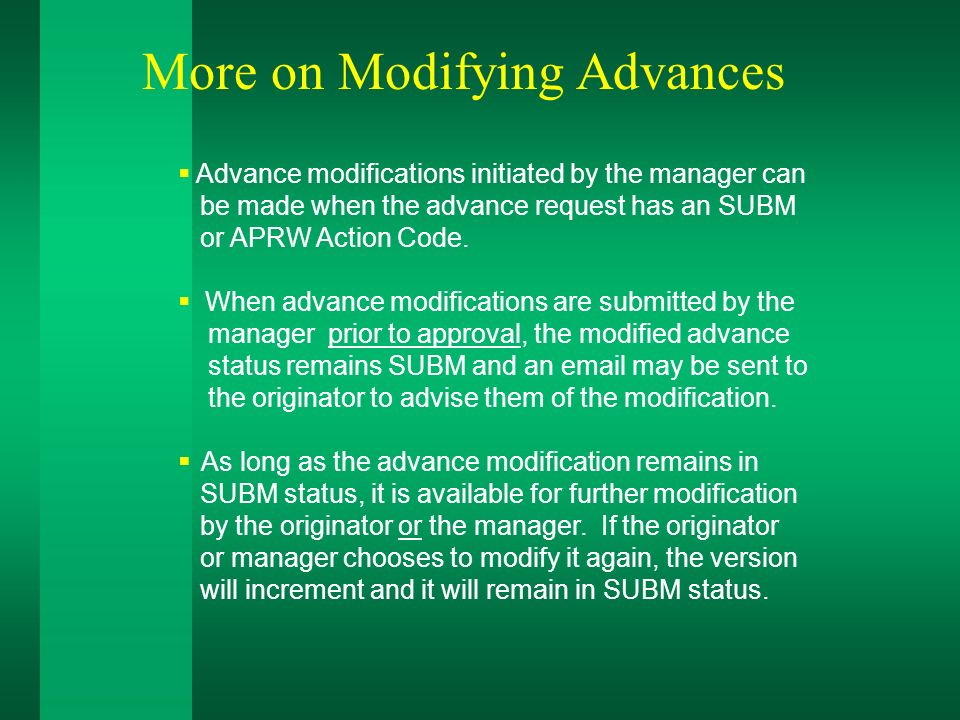 More on Modifying Advances

▪ Advance modifications initiated by the manager can be made when the advance request has an SUBM or APRW Action Code.

▪ When advance modifications are submitted by the manager prior to approval, the modified advance status remains SUBM and an email may be sent to the originator to advise them of the modification.

▪ As long as the advance modification remains in SUBM status, it is available for further modification by the originator or the manager. If the originator or manager chooses to modify it again, the version will increment and it will remain in SUBM status.